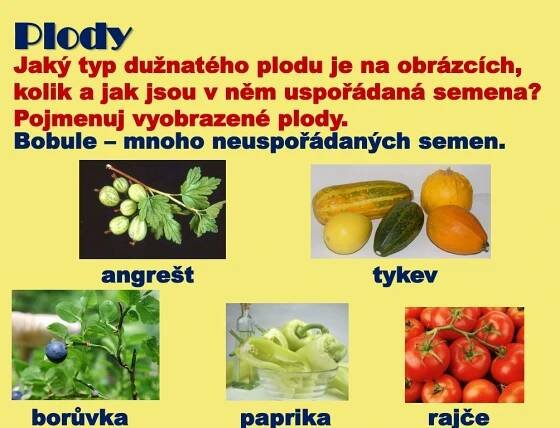 Plody

Jaký typ dužnatého plodu je na obrázcích, kolik a jak jsou v něm uspořádaná semena?

Pojmenuj vyobrazené plody.

Bobule – mnoho neuspořádaných semen.

angrešt

tykev

borůvka

paprika

rajče